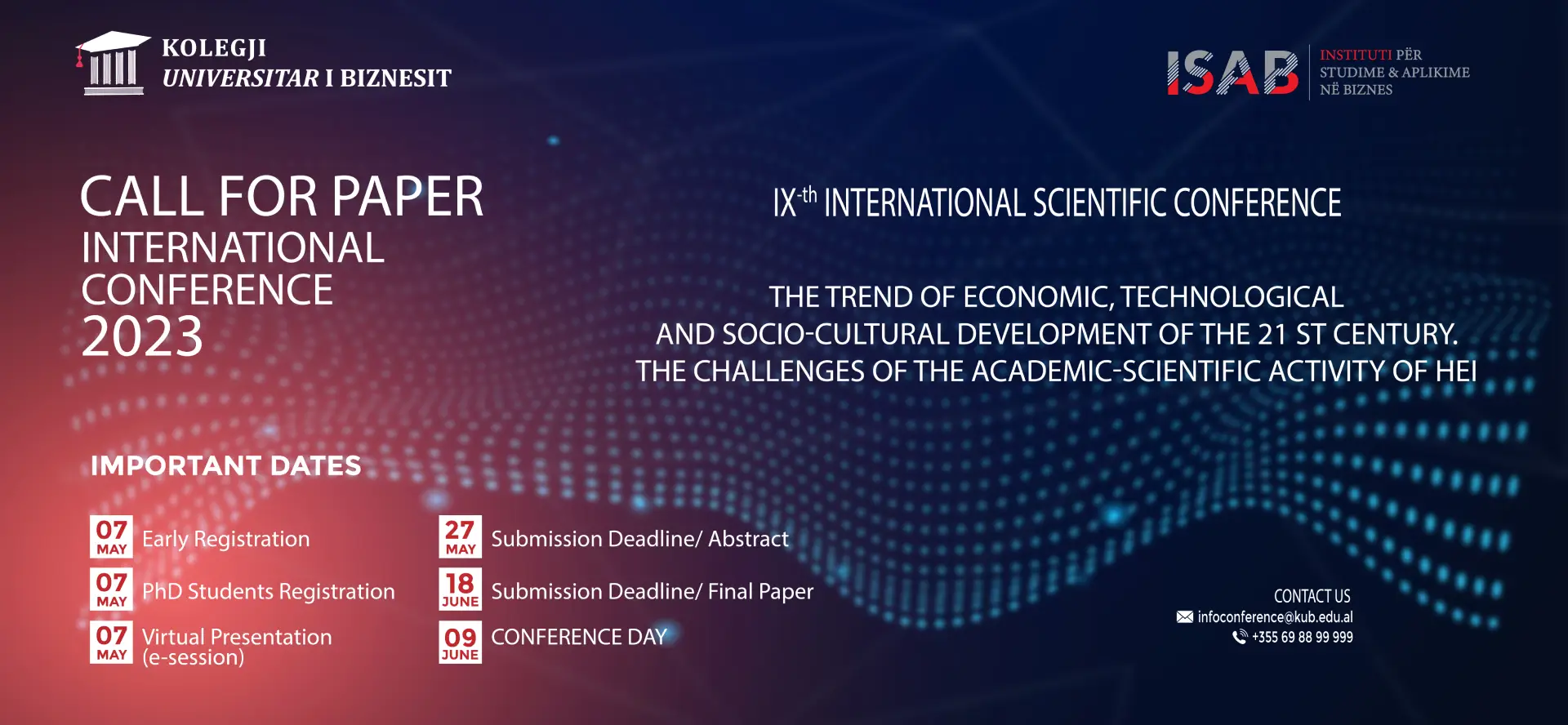 KOLEGJI
UNIVERSITAR I BIZNESIT

ISAB INSTITUTI PËR STUDIME & APLIKIME NË BIZNES

CALL FOR PAPER
INTERNATIONAL CONFERENCE
2023

IX-th INTERNATIONAL SCIENTIFIC CONFERENCE

THE TREND OF ECONOMIC, TECHNOLOGICAL AND SOCIO-CULTURAL DEVELOPMENT OF THE 21 ST CENTURY. THE CHALLENGES OF THE ACADEMIC-SCIENTIFIC ACTIVITY OF HEI

IMPORTANT DATES

07 MAY Early Registration
07 MAY PhD Students Registration
07 MAY Virtual Presentation (e-session)

27 MAY Submission Deadline/ Abstract
18 JUNE Submission Deadline/ Final Paper
09 JUNE CONFERENCE DAY

CONTACT US
infoconference@kub.edu.al
+355 69 88 99 999